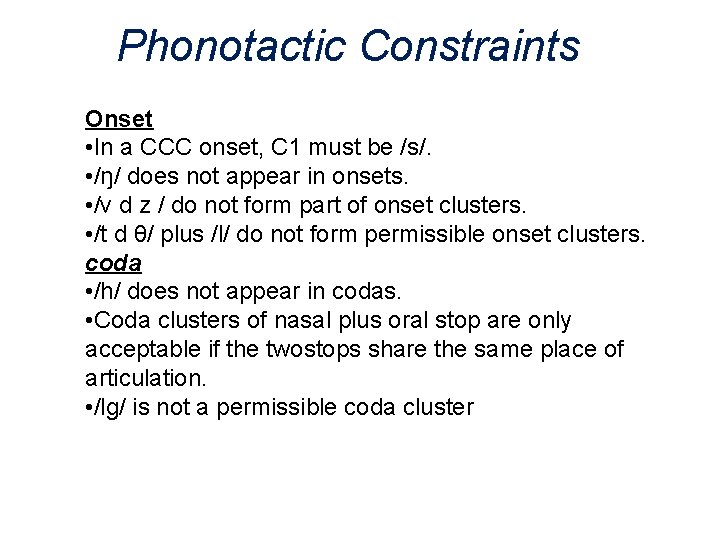 Phonotactic Constraints

Onset
•In a CCC onset, C1 must be /s/.
•/ŋ/ does not appear in onsets.
•/v d z / do not form part of onset clusters.
•/t d θ/ plus /l/ do not form permissible onset clusters.
coda
•/h/ does not appear in codas.
•Coda clusters of nasal plus oral stop are only acceptable if the twostops share the same place of articulation.
•/lg/ is not a permissible coda cluster